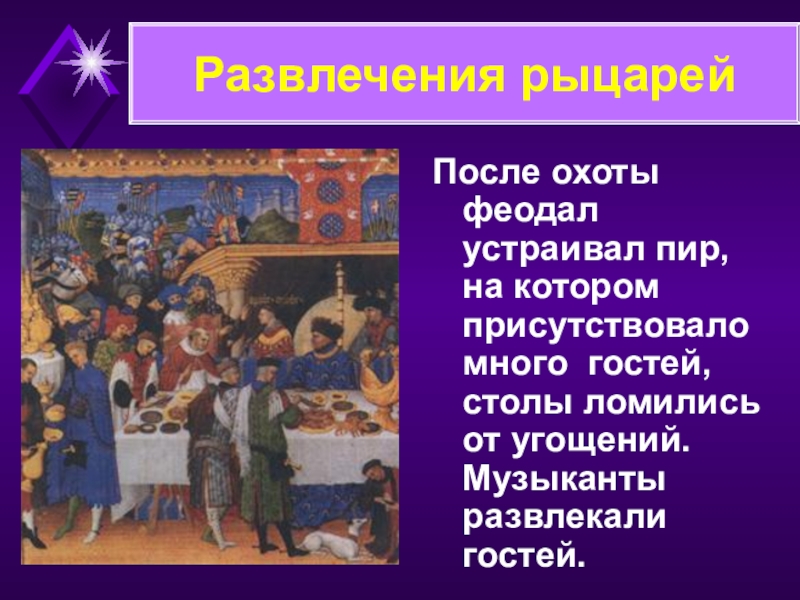 Развлечения рыцарей

После охоты феодал устраивал пир, на котором присутствовало много  гостей, столы ломились от угощений. Музыканты развлекали гостей.